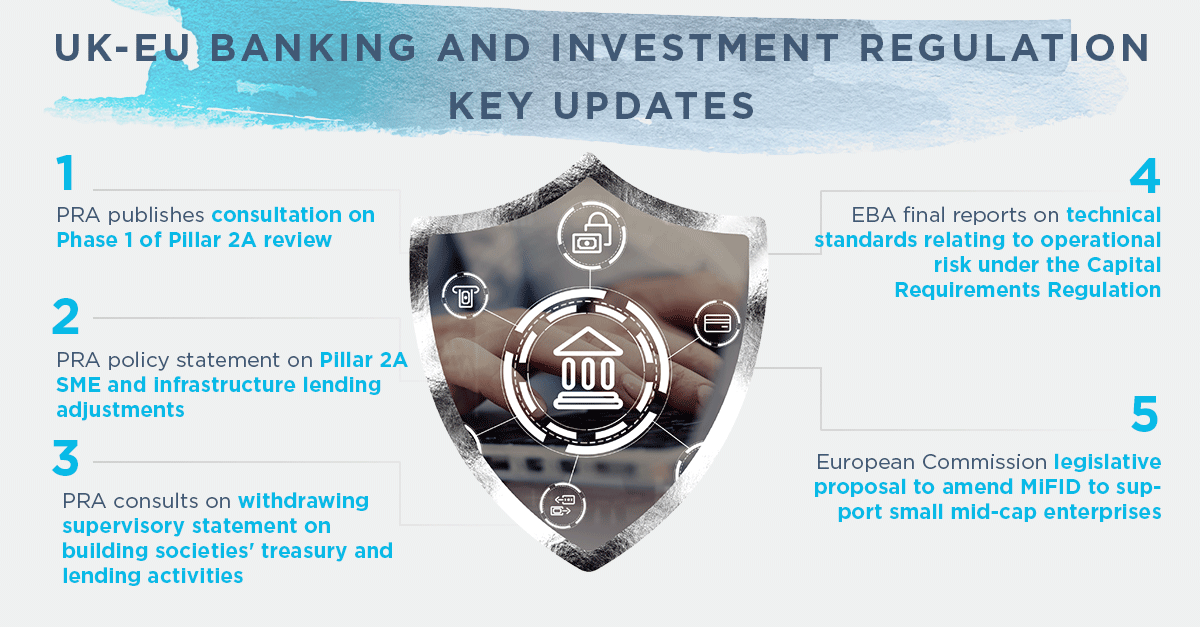 UK-EU BANKING AND INVESTMENT REGULATION KEY UPDATES

1
PRA publishes consultation on Phase 1 of Pillar 2A review

2
PRA policy statement on Pillar 2A SME and infrastructure lending adjustments

3
PRA consults on withdrawing supervisory statement on building societies' treasury and lending activities

4
EBA final reports on technical standards relating to operational risk under the Capital Requirements Regulation

5
European Commission legislative proposal to amend MiFID to support small mid-cap enterprises